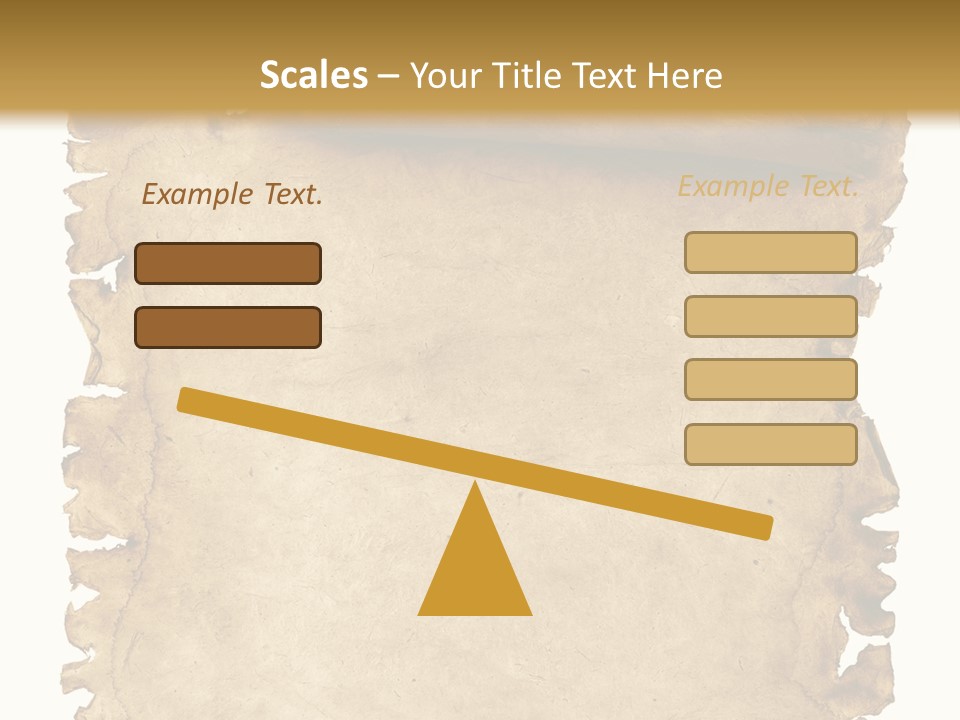 Scales – Your Title Text Here

Example Text.

Example Text.